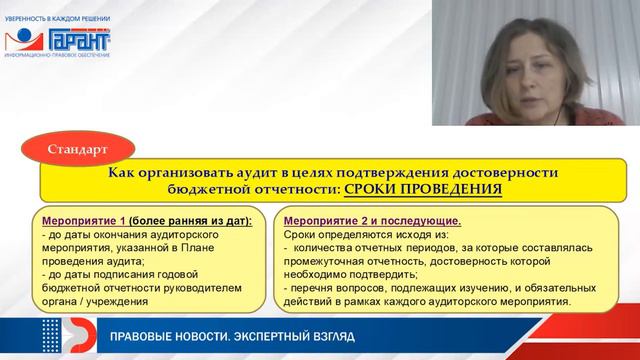 УВЕРЕННОСТЬ В КАЖДОМ РЕШЕНИИ
ГАРАНТ
ИНФОРМАЦИОННО-ПРАВОВОЕ ОБЕСПЕЧЕНИЕ

Стандарт

Как организовать аудит в целях подтверждения достоверности бюджетной отчетности: СРОКИ ПРОВЕДЕНИЯ

Мероприятие 1 (более ранняя из дат):
- до даты окончания аудиторского мероприятия, указанной в Плане проведения аудита;
- до даты подписания годовой бюджетной отчетности руководителем органа / учреждения

Мероприятие 2 и последующие.
Сроки определяются исходя из:
- количества отчетных периодов, за которые составлялась промежуточная отчетность, достоверность которой необходимо подтвердить;
- перечня вопросов, подлежащих изучению, и обязательных действий в рамках каждого аудиторского мероприятия.

ПРАВОВЫЕ НОВОСТИ. ЭКСПЕРТНЫЙ ВЗГЛЯД